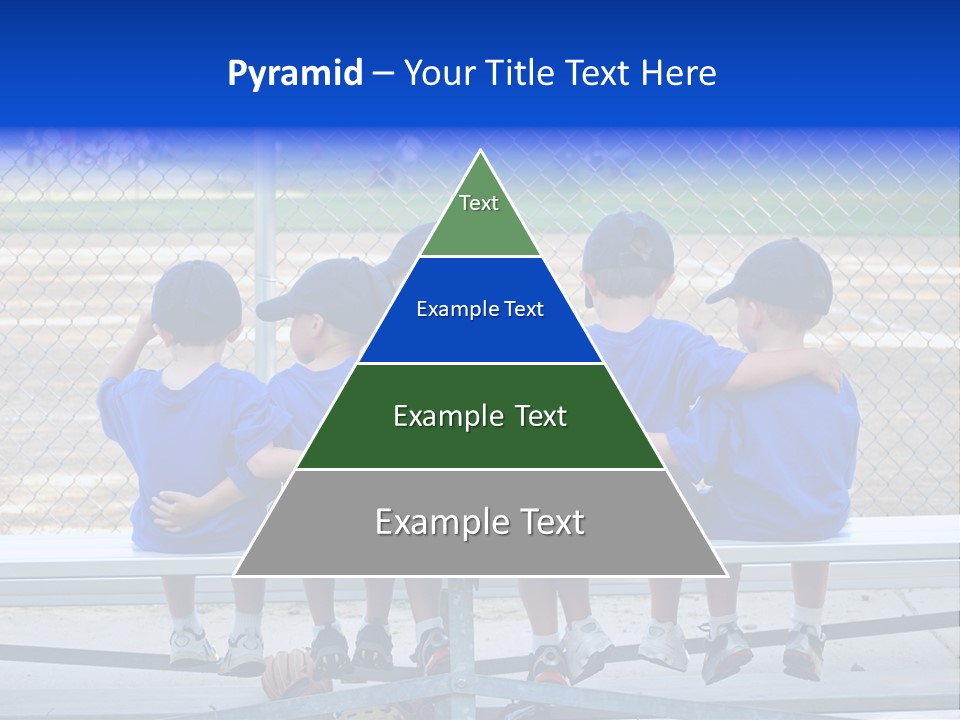 Pyramid – Your Title Text Here

Text

Example Text

Example Text

Example Text